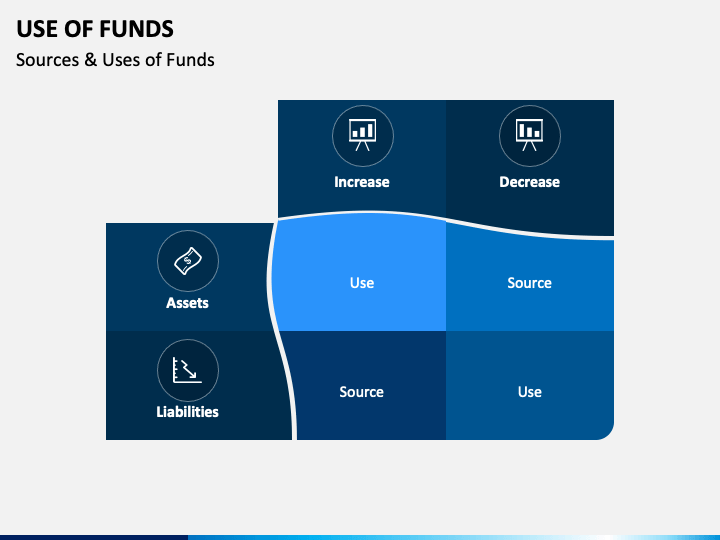 USE OF FUNDS

Sources & Uses of Funds

| | Increase | Decrease |
|---|---|---|
| Assets | Use | Source |
| Liabilities | Source | Use |